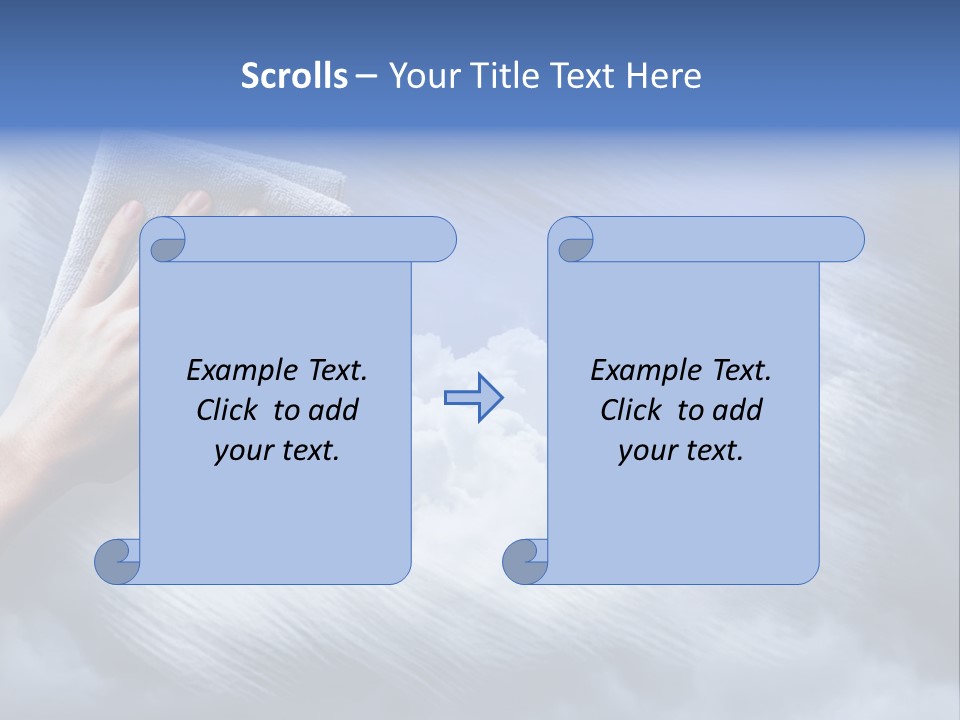 Scrolls – Your Title Text Here

Example Text. Click to add your text.

Example Text. Click to add your text.